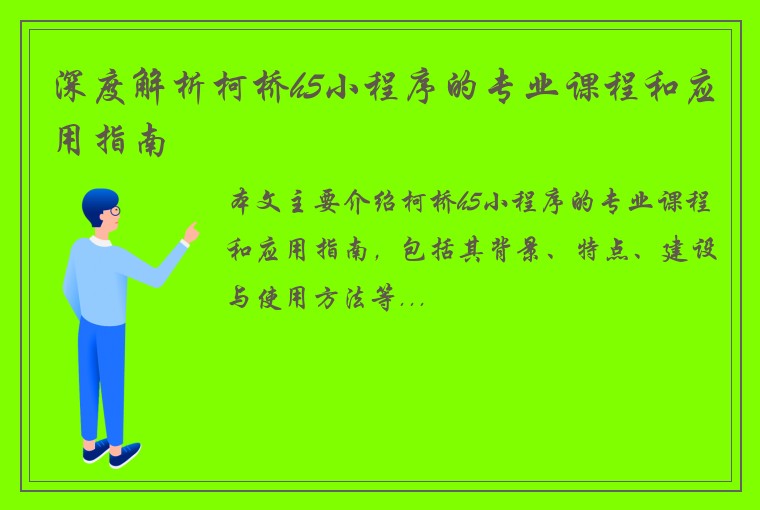 深度解析柯桥h5小程序的专业课程和应用指南

本文主要介绍柯桥h5小程序的专业课程和应用指南，包括其背景、特点、建设与使用方法等...